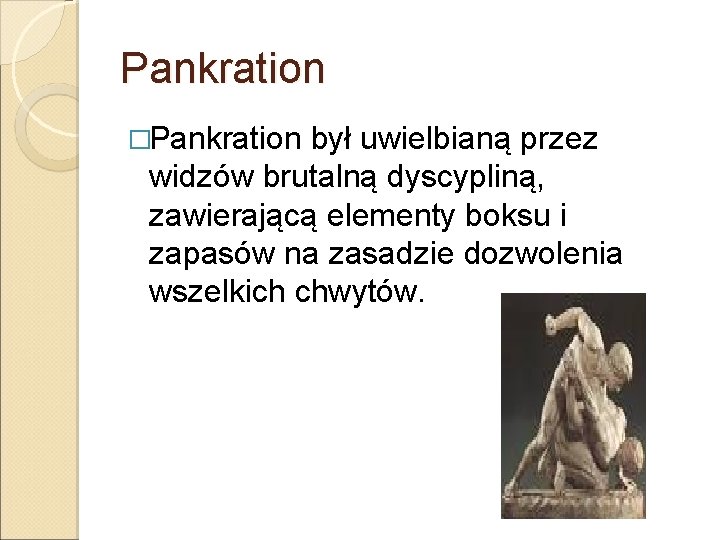 Pankration

□Pankration był uwielbianą przez widzów brutalną dyscypliną, zawierającą elementy boksu i zapasów na zasadzie dozwolenia wszelkich chwytów.